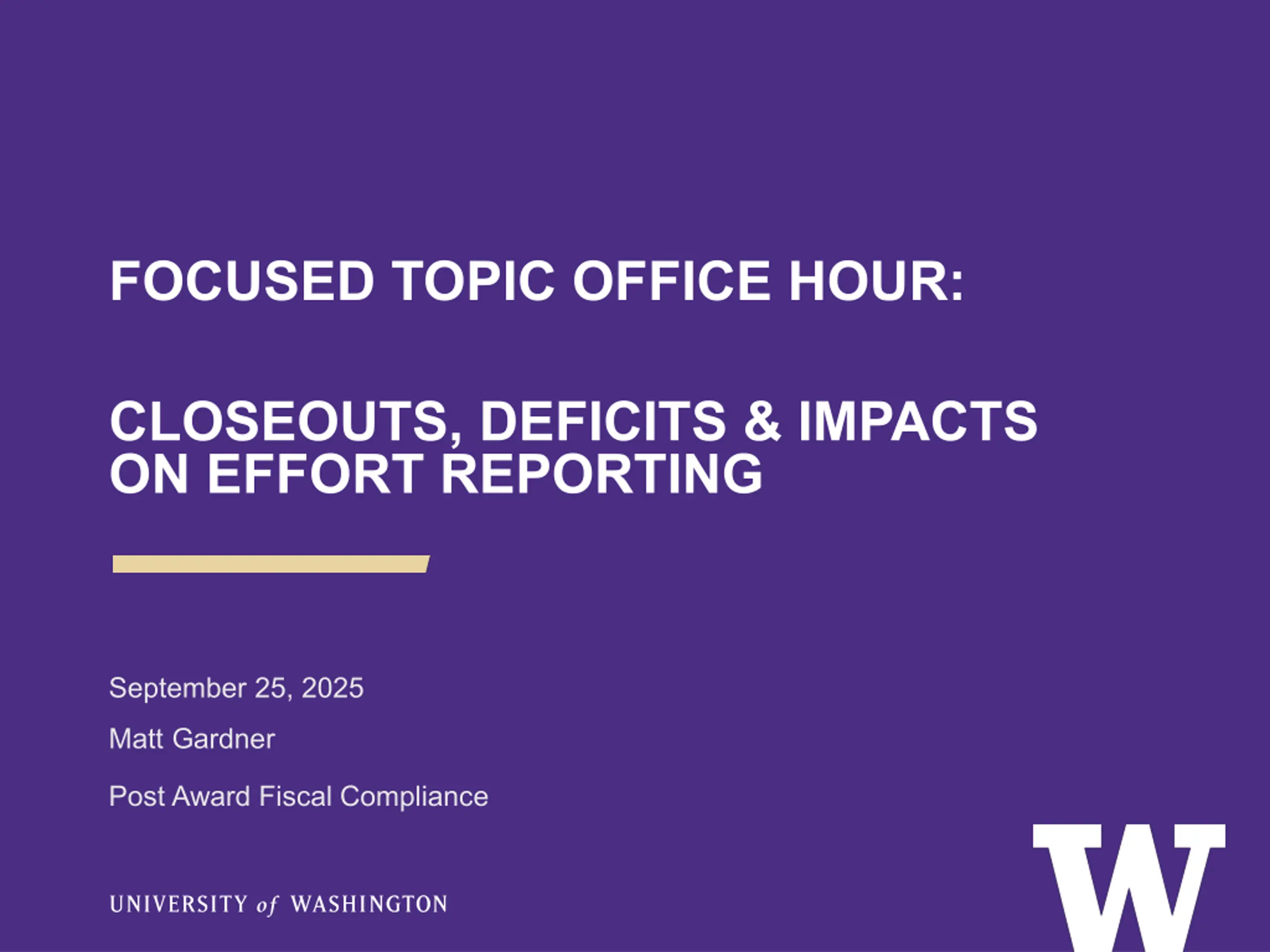 FOCUSED TOPIC OFFICE HOUR:

CLOSEOUTS, DEFICITS & IMPACTS ON EFFORT REPORTING

September 25, 2025

Matt Gardner

Post Award Fiscal Compliance

UNIVERSITY of WASHINGTON

W